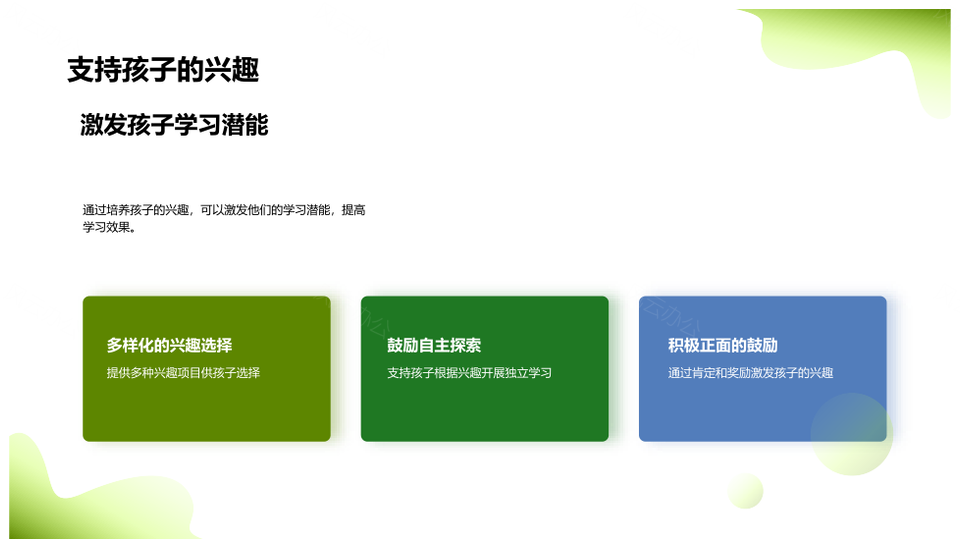 支持孩子的兴趣

激发孩子学习潜能

通过培养孩子的兴趣，可以激发他们的学习潜能，提高学习效果。

多样化的兴趣选择

提供多种兴趣项目供孩子选择

鼓励自主探索

支持孩子根据兴趣开展独立学习

积极正面的鼓励

通过肯定和奖励激发孩子的兴趣